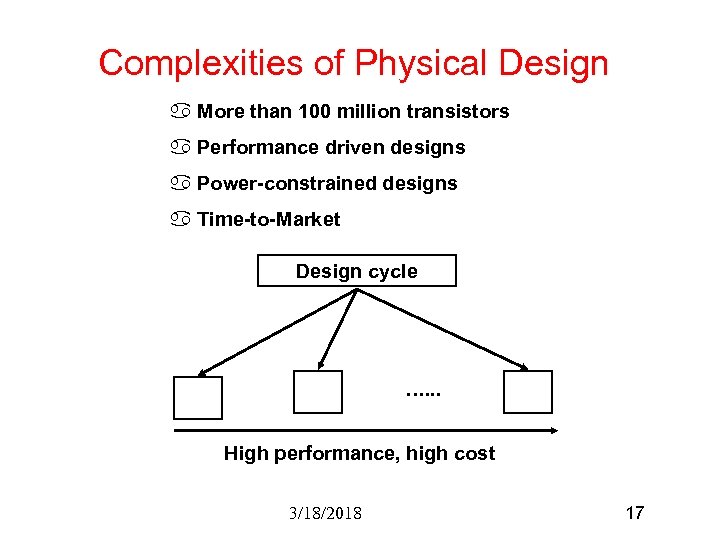 Complexities of Physical Design

♋ More than 100 million transistors

♋ Performance driven designs

♋ Power-constrained designs

♋ Time-to-Market

Design cycle

......

High performance, high cost

3/18/2018

17